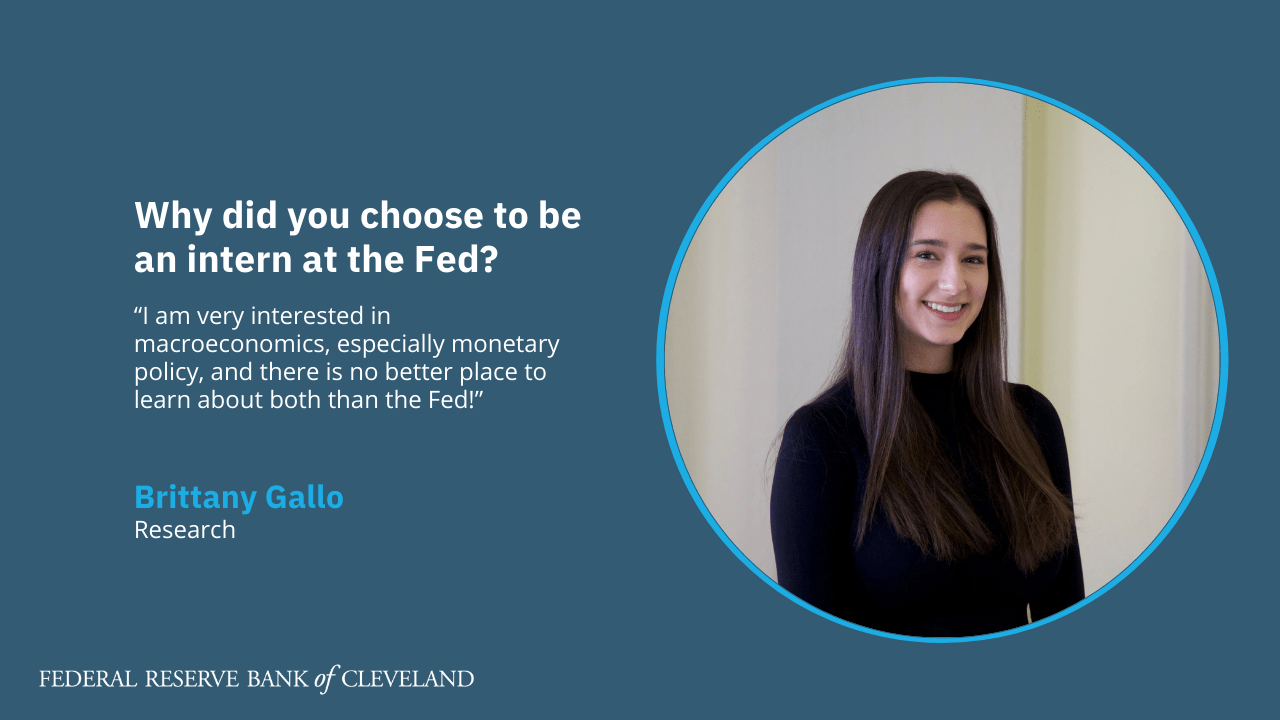 Why did you choose to be an intern at the Fed?

“I am very interested in macroeconomics, especially monetary policy, and there is no better place to learn about both than the Fed!”

Brittany Gallo
Research

FEDERAL RESERVE BANK of CLEVELAND